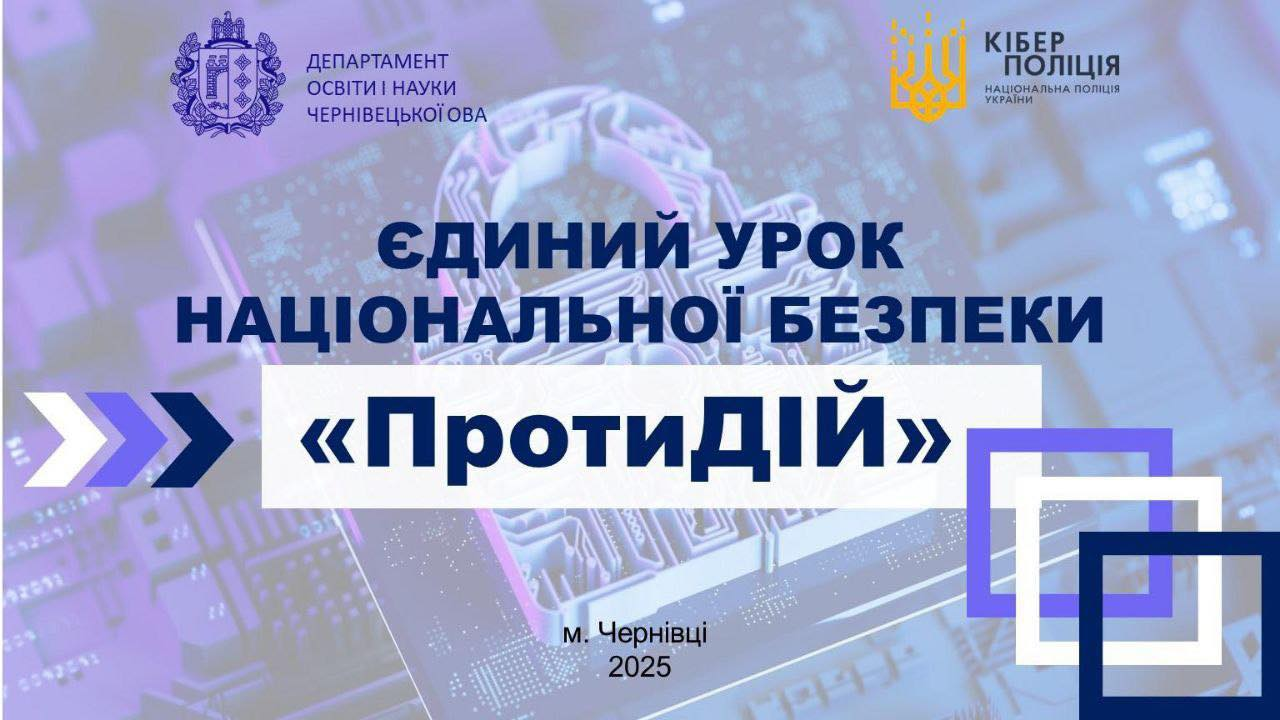 ДЕПАРТАМЕНТ
ОСВІТИ І НАУКИ
ЧЕРНІВЕЦЬКОЇ ОВА

КІБЕР
ПОЛІЦІЯ
НАЦІОНАЛЬНА ПОЛІЦІЯ
УКРАЇНИ

ЄДИНИЙ УРОК
НАЦІОНАЛЬНОЇ БЕЗПЕКИ

«ПротиДІЙ»

м. Чернівці
2025